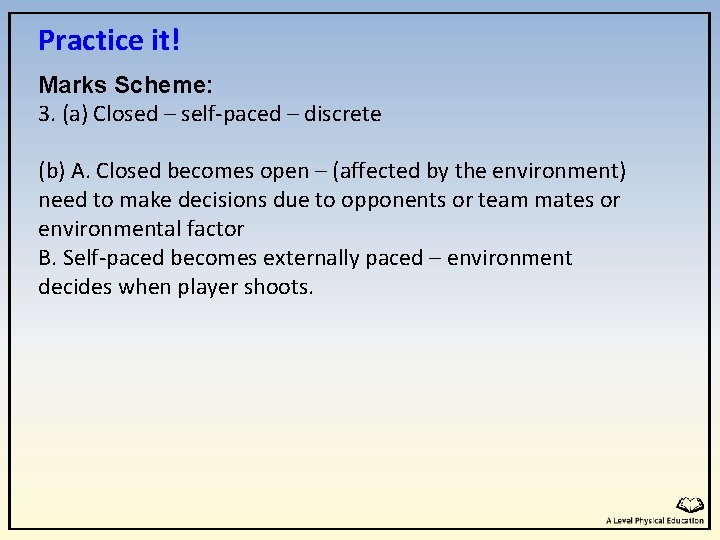 Practice it!

Marks Scheme:
3. (a) Closed – self-paced – discrete

(b) A. Closed becomes open – (affected by the environment) need to make decisions due to opponents or team mates or environmental factor
B. Self-paced becomes externally paced – environment decides when player shoots.

A Level Physical Education